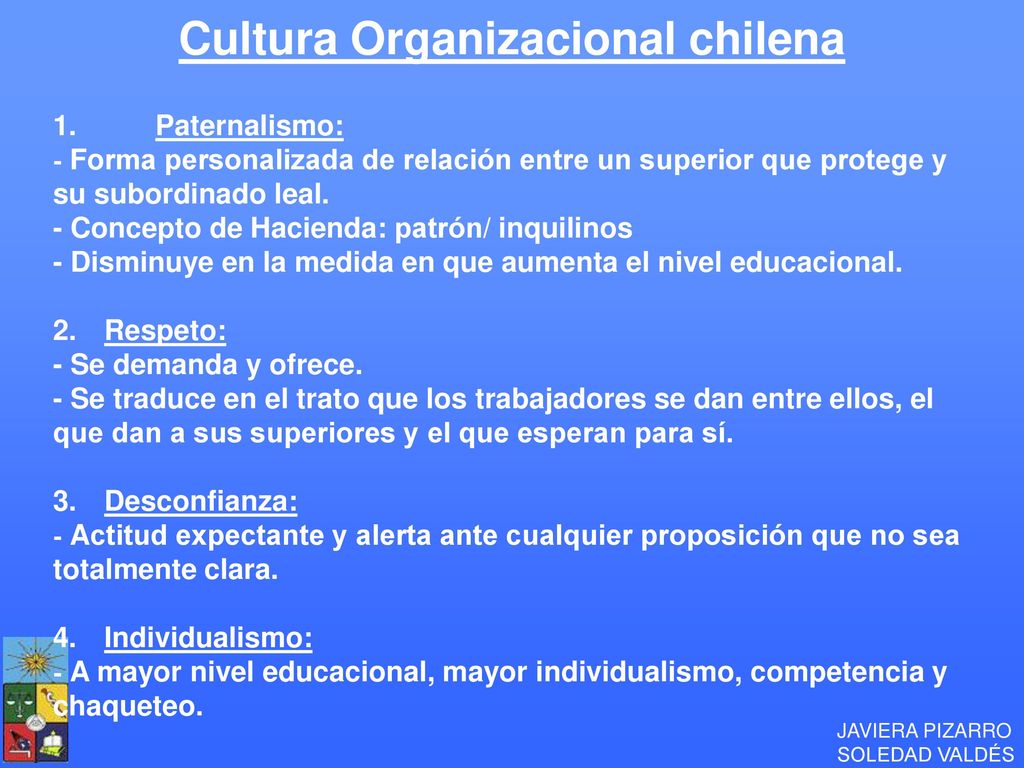 Cultura Organizacional chilena

1. Paternalismo:
- Forma personalizada de relación entre un superior que protege y su subordinado leal.
- Concepto de Hacienda: patrón/ inquilinos
- Disminuye en la medida en que aumenta el nivel educacional.

2. Respeto:
- Se demanda y ofrece.
- Se traduce en el trato que los trabajadores se dan entre ellos, el que dan a sus superiores y el que esperan para sí.

3. Desconfianza:
- Actitud expectante y alerta ante cualquier proposición que no sea totalmente clara.

4. Individualismo:
- A mayor nivel educacional, mayor individualismo, competencia y chaqueteo.

JAVIERA PIZARRO
SOLEDAD VALDÉS